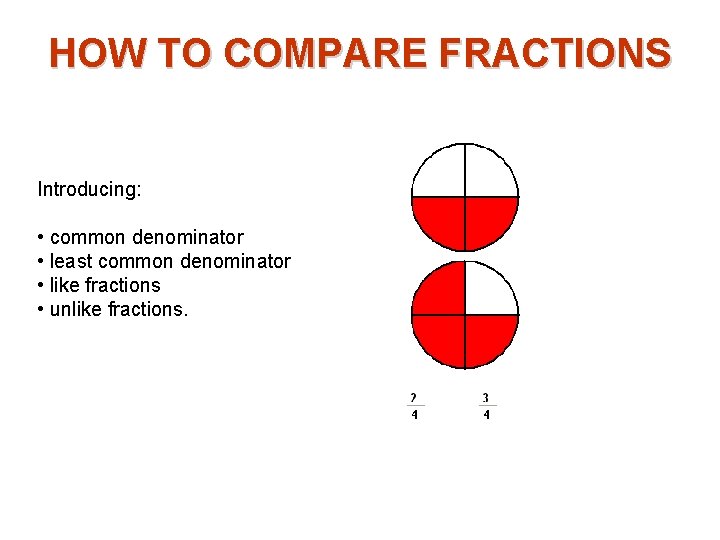 HOW TO COMPARE FRACTIONS

Introducing:

• common denominator
• least common denominator
• like fractions
• unlike fractions.

$\frac{2}{4}$ $\frac{3}{4}$